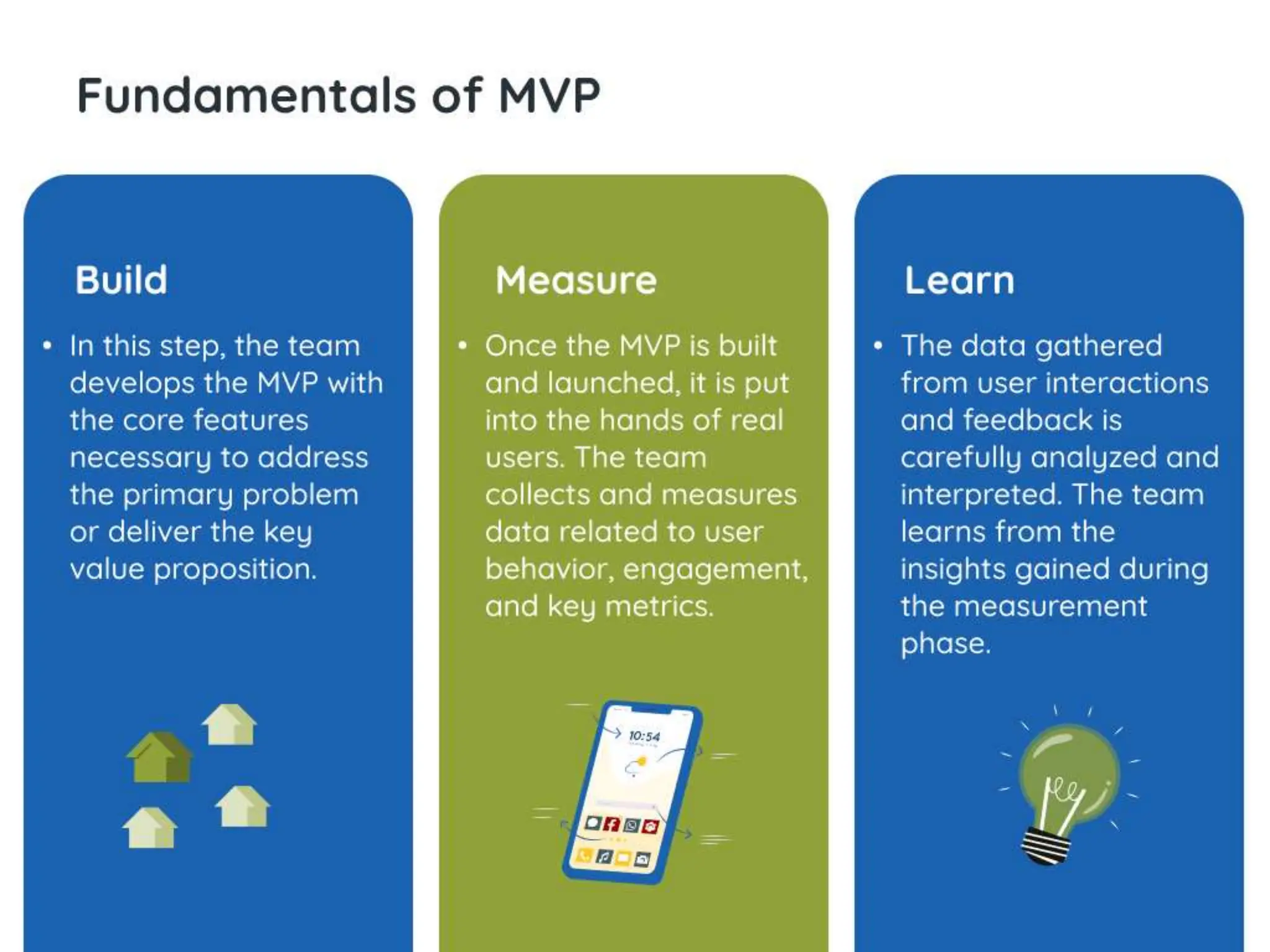 Fundamentals of MVP

Build

• In this step, the team develops the MVP with the core features necessary to address the primary problem or deliver the key value proposition.

Measure

• Once the MVP is built and launched, it is put into the hands of real users. The team collects and measures data related to user behavior, engagement, and key metrics.

10:54

Learn

• The data gathered from user interactions and feedback is carefully analyzed and interpreted. The team learns from the insights gained during the measurement phase.